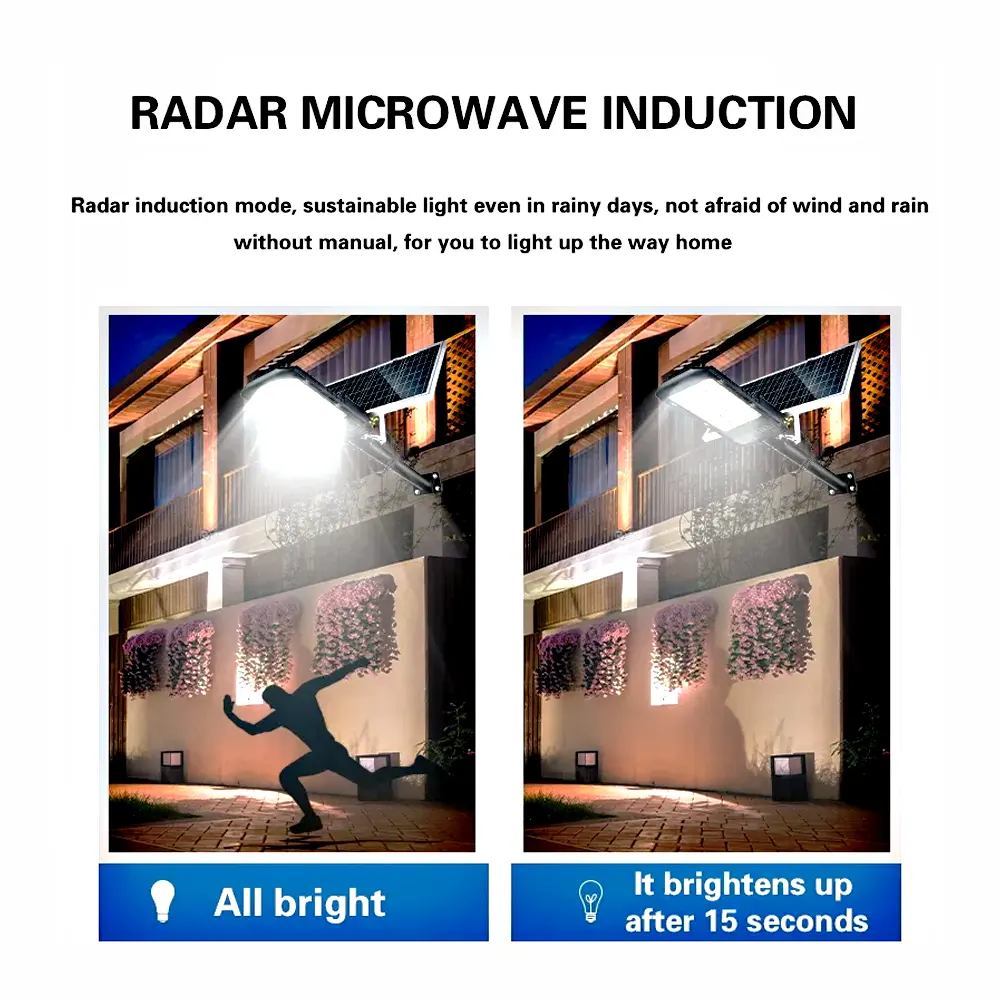 RADAR MICROWAVE INDUCTION

Radar induction mode, sustainable light even in rainy days, not afraid of wind and rain without manual, for you to light up the way home

All bright

It brightens up after 15 seconds